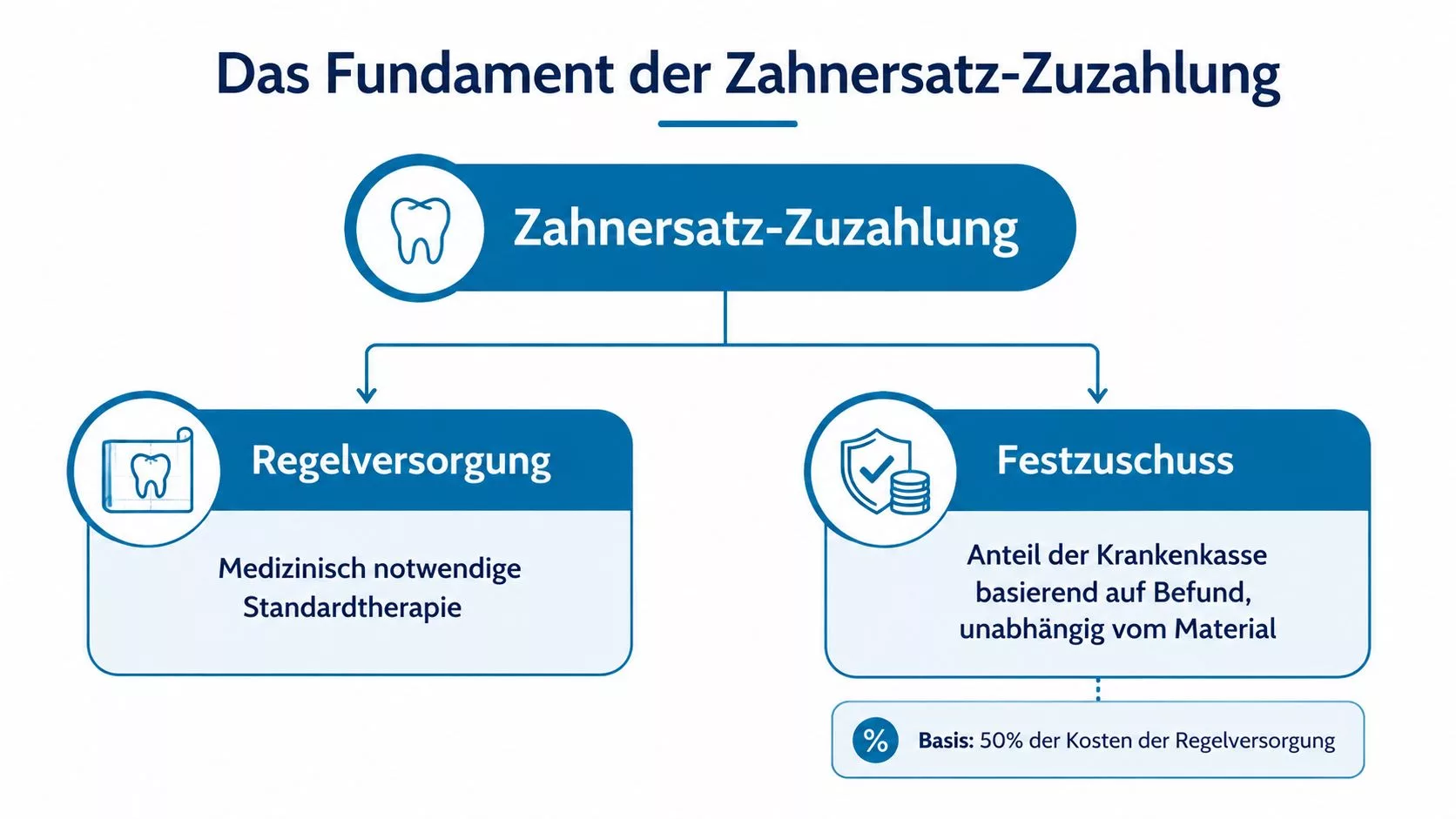 Das Fundament der Zahnersatz-Zuzahlung

Zahnersatz-Zuzahlung

Regelversorgung

Medizinisch notwendige Standardtherapie

Festzuschuss

Anteil der Krankenkasse basierend auf Befund, unabhängig vom Material

%

Basis: 50% der Kosten der Regelversorgung